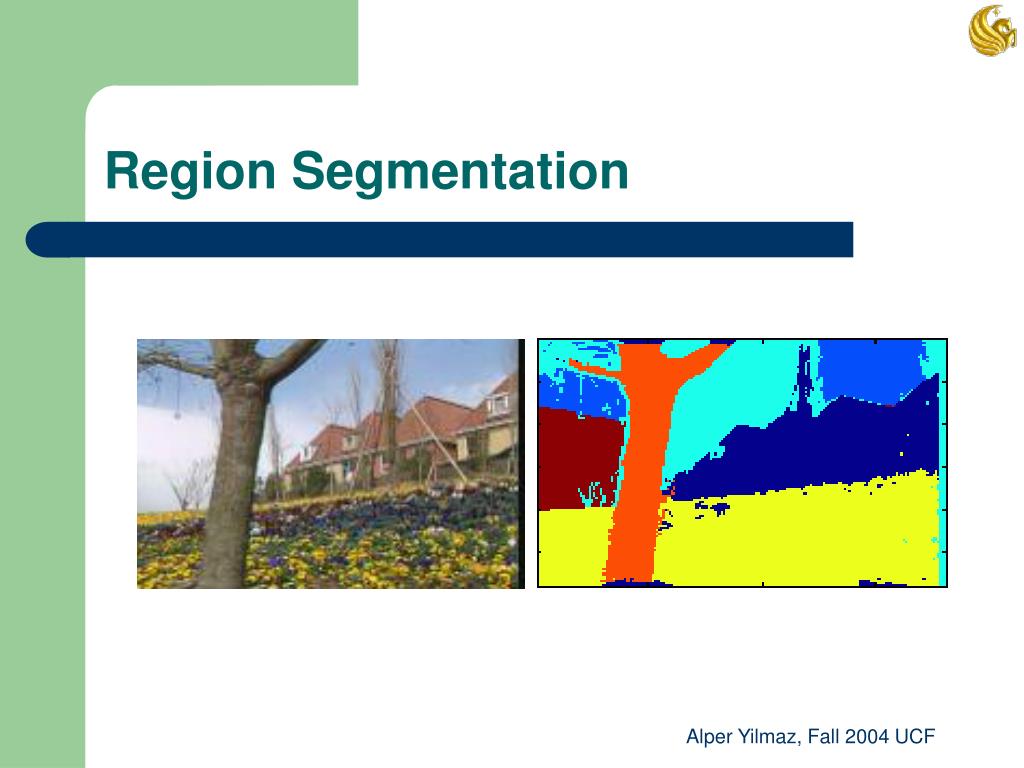 Region Segmentation

Alper Yilmaz, Fall 2004 UCF